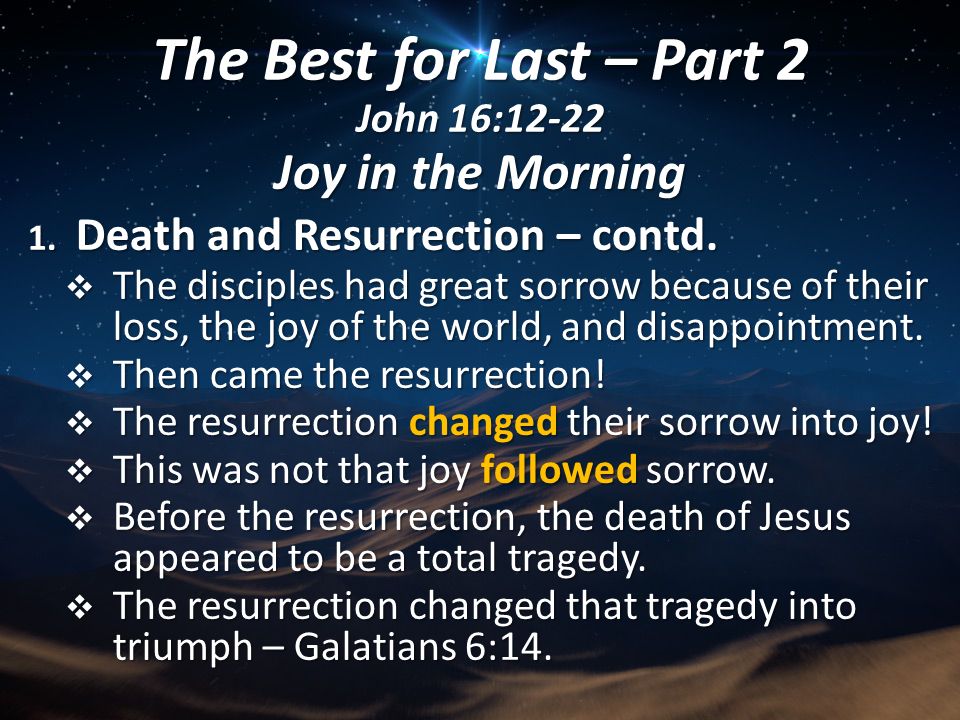 The Best for Last – Part 2
John 16:12-22
Joy in the Morning

1. Death and Resurrection – contd.
❖ The disciples had great sorrow because of their loss, the joy of the world, and disappointment.
❖ Then came the resurrection!
❖ The resurrection changed their sorrow into joy!
❖ This was not that joy followed sorrow.
❖ Before the resurrection, the death of Jesus appeared to be a total tragedy.
❖ The resurrection changed that tragedy into triumph – Galatians 6:14.